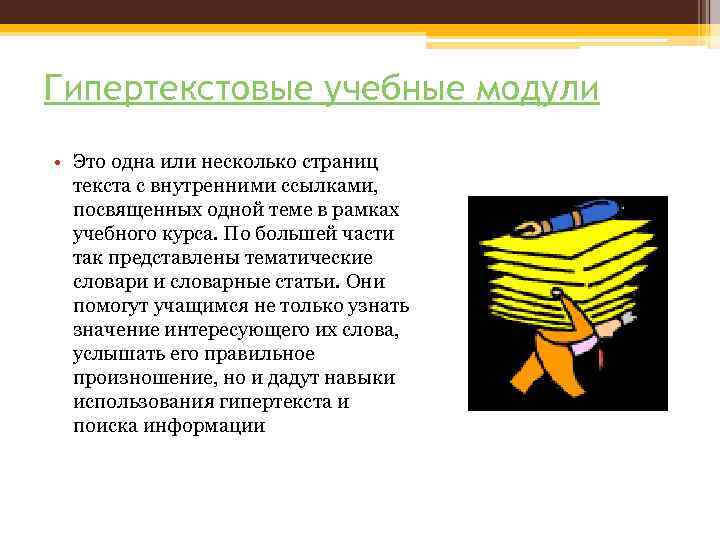 Гипертекстовые учебные модули

• Это одна или несколько страниц текста с внутренними ссылками, посвященных одной теме в рамках учебного курса. По большей части так представлены тематические словари и словарные статьи. Они помогут учащимся не только узнать значение интересующего их слова, услышать его правильное произношение, но и дадут навыки использования гипертекста и поиска информации